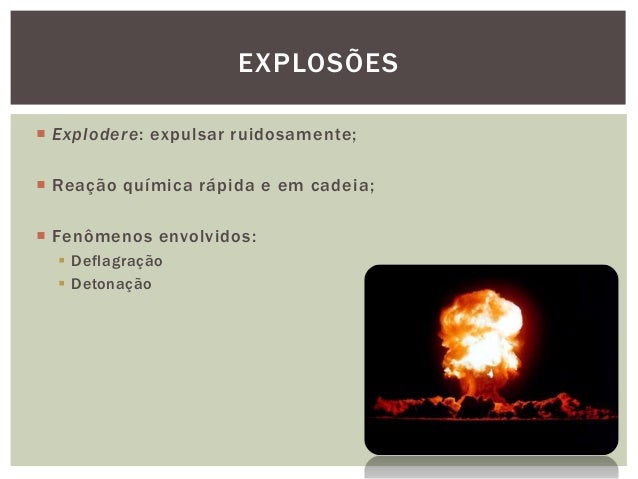 EXPLOSÕES

Explodere: expulsar ruidosamente;

Reação química rápida e em cadeia;

Fenômenos envolvidos:
Deflagração
Detonação